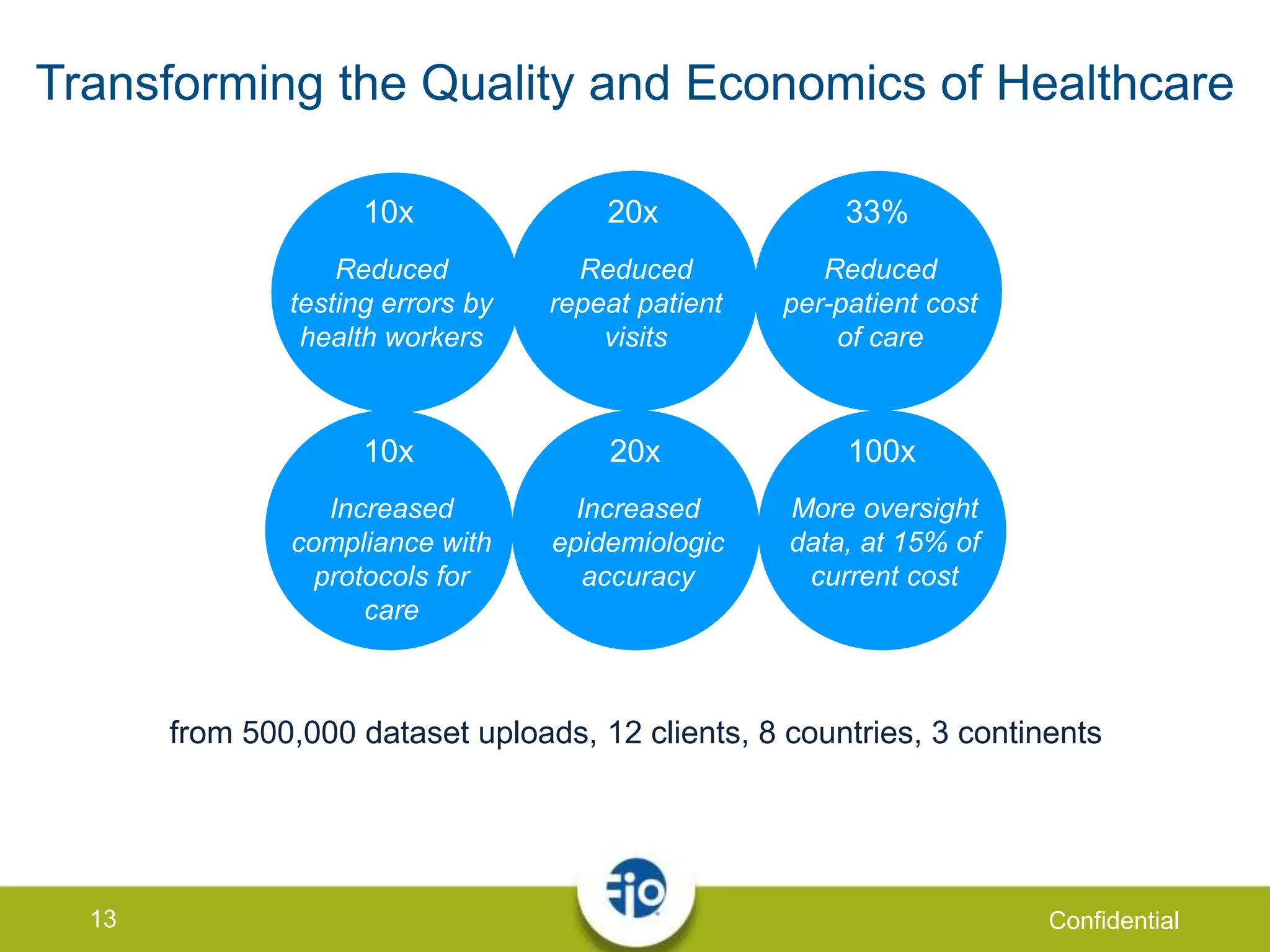 Transforming the Quality and Economics of Healthcare

10x

Reduced testing errors by health workers

20x

Reduced repeat patient visits

33%

Reduced per-patient cost of care

10x

Increased compliance with protocols for care

20x

Increased epidemiologic accuracy

100x

More oversight data, at 15% of current cost

from 500,000 dataset uploads, 12 clients, 8 countries, 3 continents

13

fio

Confidential